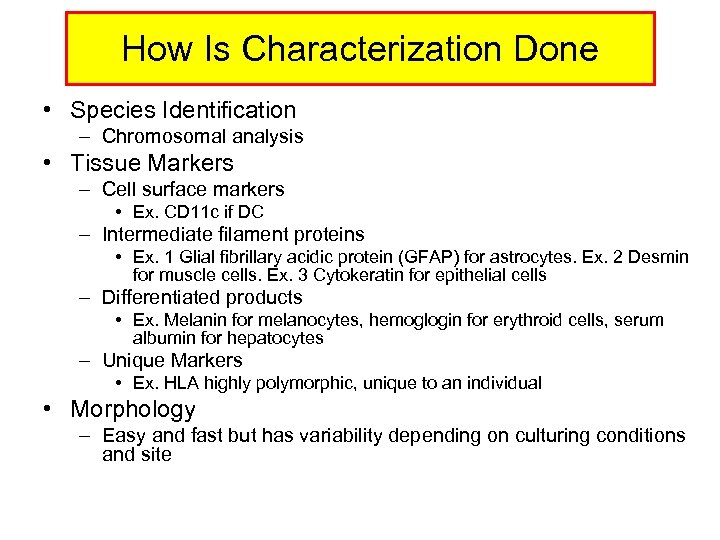 How Is Characterization Done

• Species Identification
– Chromosomal analysis
• Tissue Markers
– Cell surface markers
• Ex. CD11c if DC
– Intermediate filament proteins
• Ex. 1 Glial fibrillary acidic protein (GFAP) for astrocytes. Ex. 2 Desmin for muscle cells. Ex. 3 Cytokeratin for epithelial cells
– Differentiated products
• Ex. Melanin for melanocytes, hemoglogin for erythroid cells, serum albumin for hepatocytes
– Unique Markers
• Ex. HLA highly polymorphic, unique to an individual
• Morphology
– Easy and fast but has variability depending on culturing conditions and site